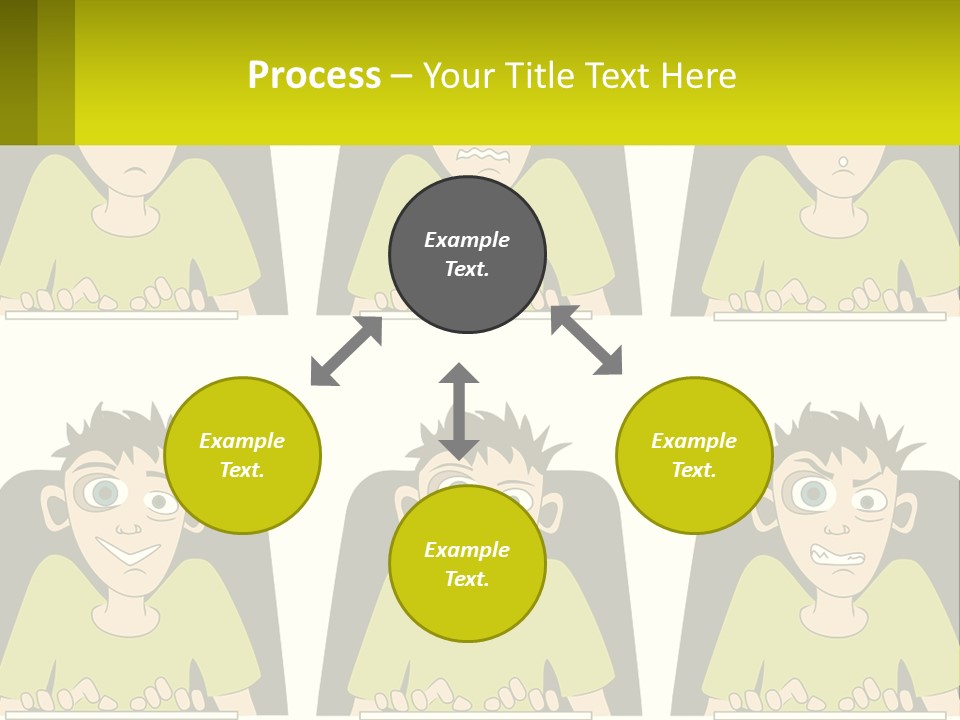 Process – Your Title Text Here

Example Text.

Example Text.

Example Text.

Example Text.